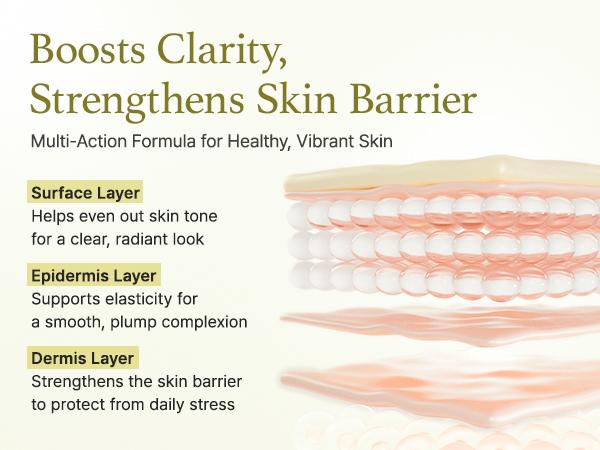 Boosts Clarity, Strengthens Skin Barrier

Multi-Action Formula for Healthy, Vibrant Skin

Surface Layer
Helps even out skin tone for a clear, radiant look

Epidermis Layer
Supports elasticity for a smooth, plump complexion

Dermis Layer
Strengthens the skin barrier to protect from daily stress